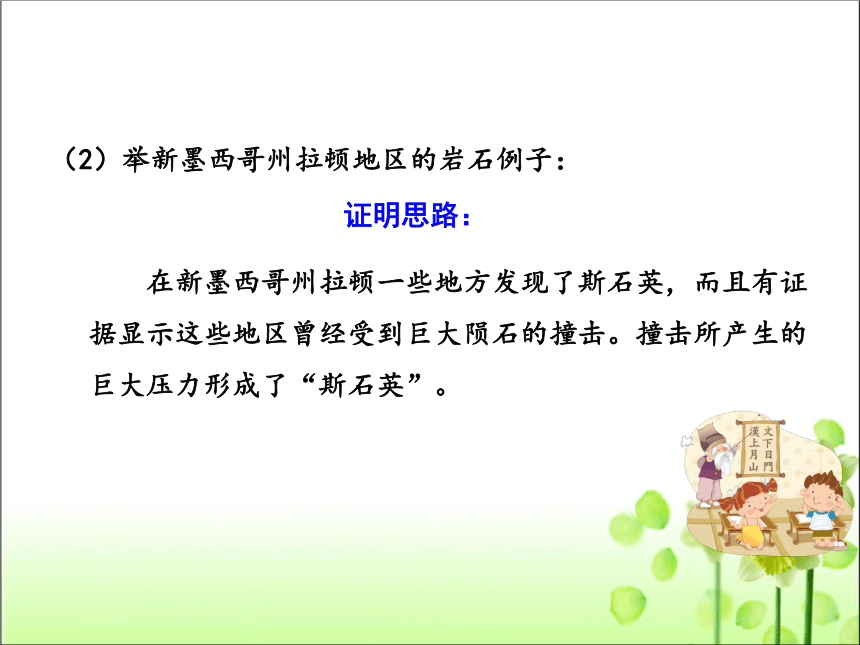 （2）举新墨西哥州拉顿地区的岩石例子：

证明思路：

在新墨西哥州拉顿一些地方发现了斯石英，而且有证据显示这些地区曾经受到巨大陨石的撞击。撞击所产生的巨大压力形成了“斯石英”。

文下日門
漢上月山